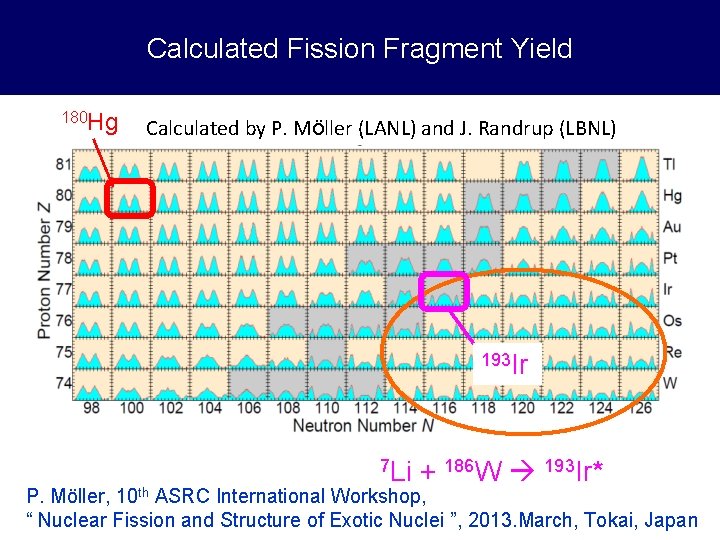 Calculated Fission Fragment Yield

$^{180}$Hg

Calculated by P. Möller (LANL) and J. Randrup (LBNL)

Proton Number Z

81
80
79
78
77
76
75
74

Tl
Hg
Au
Pt
Ir
Os
Re
W

98 100 102 104 106 108 110 112 114 116 118 120 122 124 126

Neutron Number N

$^{193}$Ir

$^{7}$Li + $^{186}$W → $^{193}$Ir*

P. Möller, 10$^{th}$ ASRC International Workshop,
“ Nuclear Fission and Structure of Exotic Nuclei ”, 2013.March, Tokai, Japan